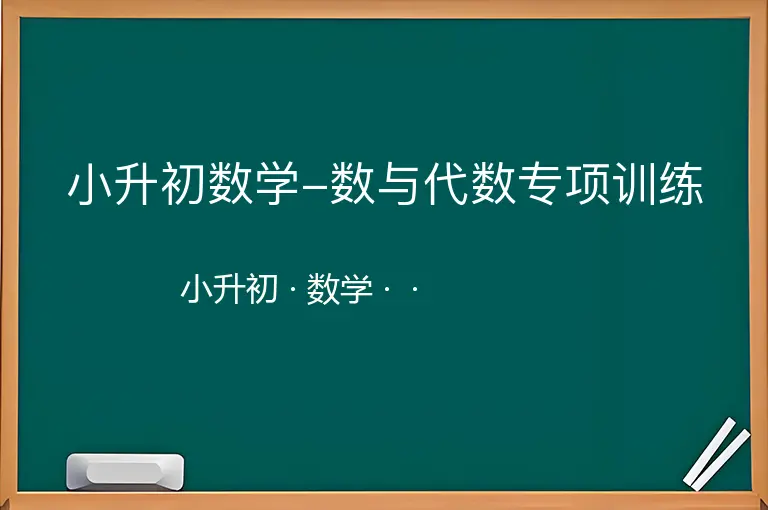 小升初数学–数与代数专项训练

小升初 · 数学 · ·